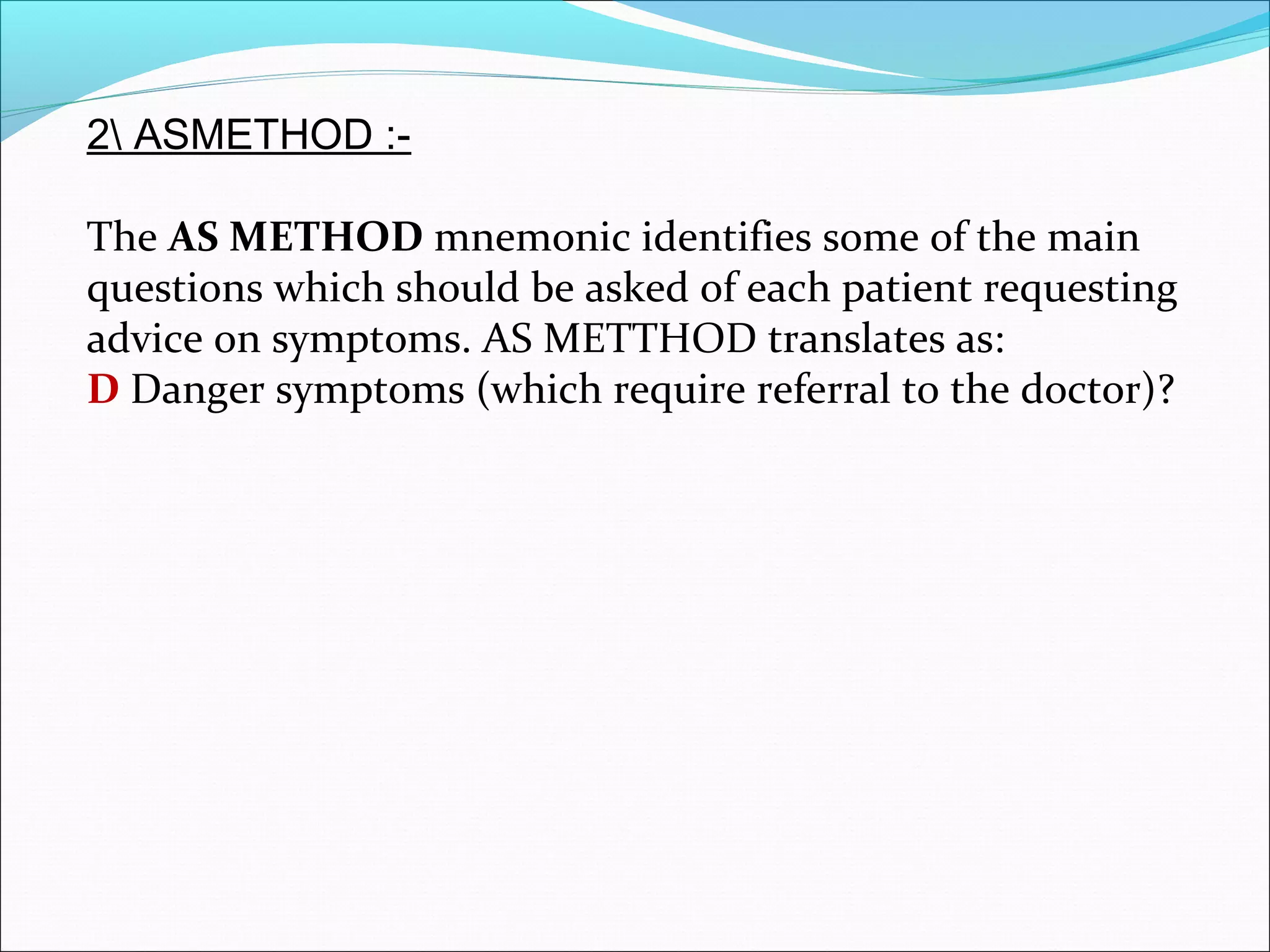 2\ ASMETHOD :-

The AS METHOD mnemonic identifies some of the main questions which should be asked of each patient requesting advice on symptoms. AS METTHOD translates as:
D Danger symptoms (which require referral to the doctor)?